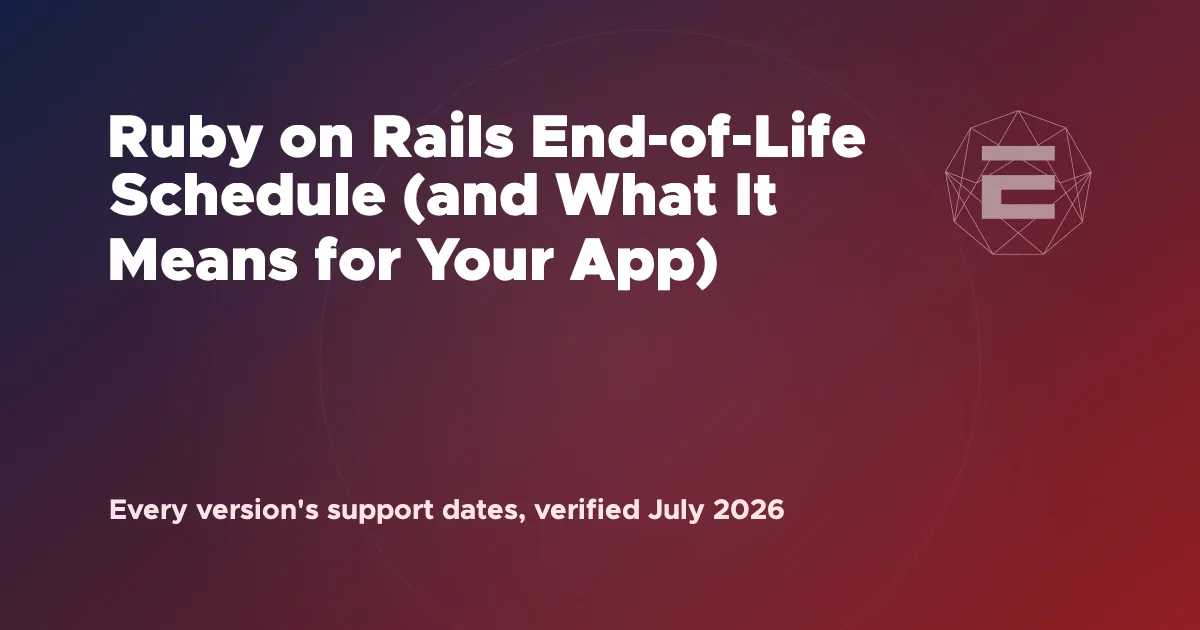 Ruby on Rails End-of-Life Schedule (and What It Means for Your App)

Every version's support dates, verified July 2026